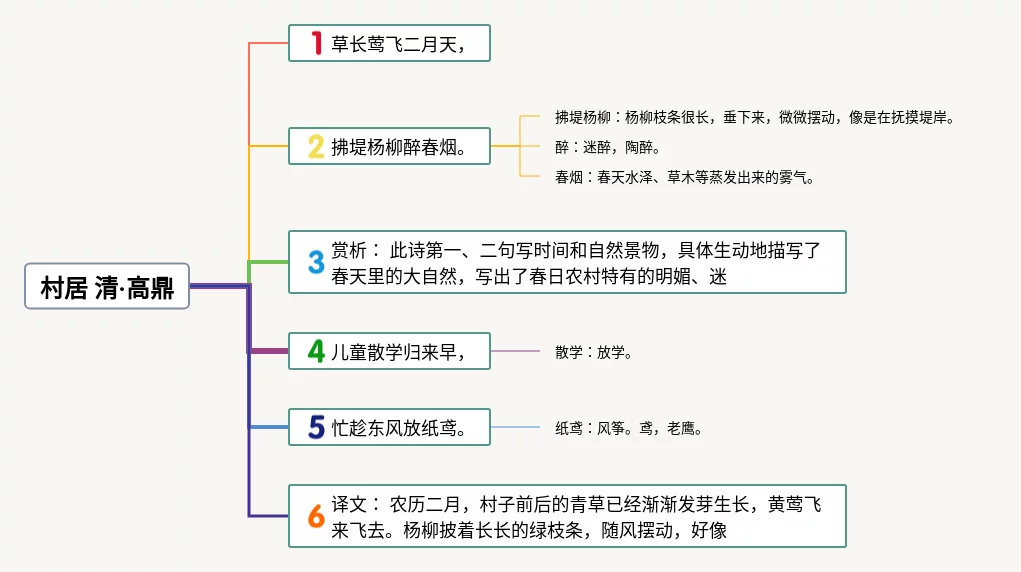 村居 清·高鼎

1 草长莺飞二月天，

2 拂堤杨柳醉春烟。

拂堤杨柳：杨柳枝条很长，垂下来，微微摆动，像是在抚摸堤岸。

醉：迷醉，陶醉。

春烟：春天水泽、草木等蒸发出来的雾气。

3 赏析： 此诗第一、二句写时间和自然景物，具体生动地描写了春天里的大自然，写出了春日农村特有的明媚、迷

4 儿童散学归来早，

散学：放学。

5 忙趁东风放纸鸢。

纸鸢：风筝。鸢，老鹰。

6 译文： 农历二月，村子前后的青草已经渐渐发芽生长，黄莺飞来飞去。杨柳披着长长的绿枝条，随风摆动，好像